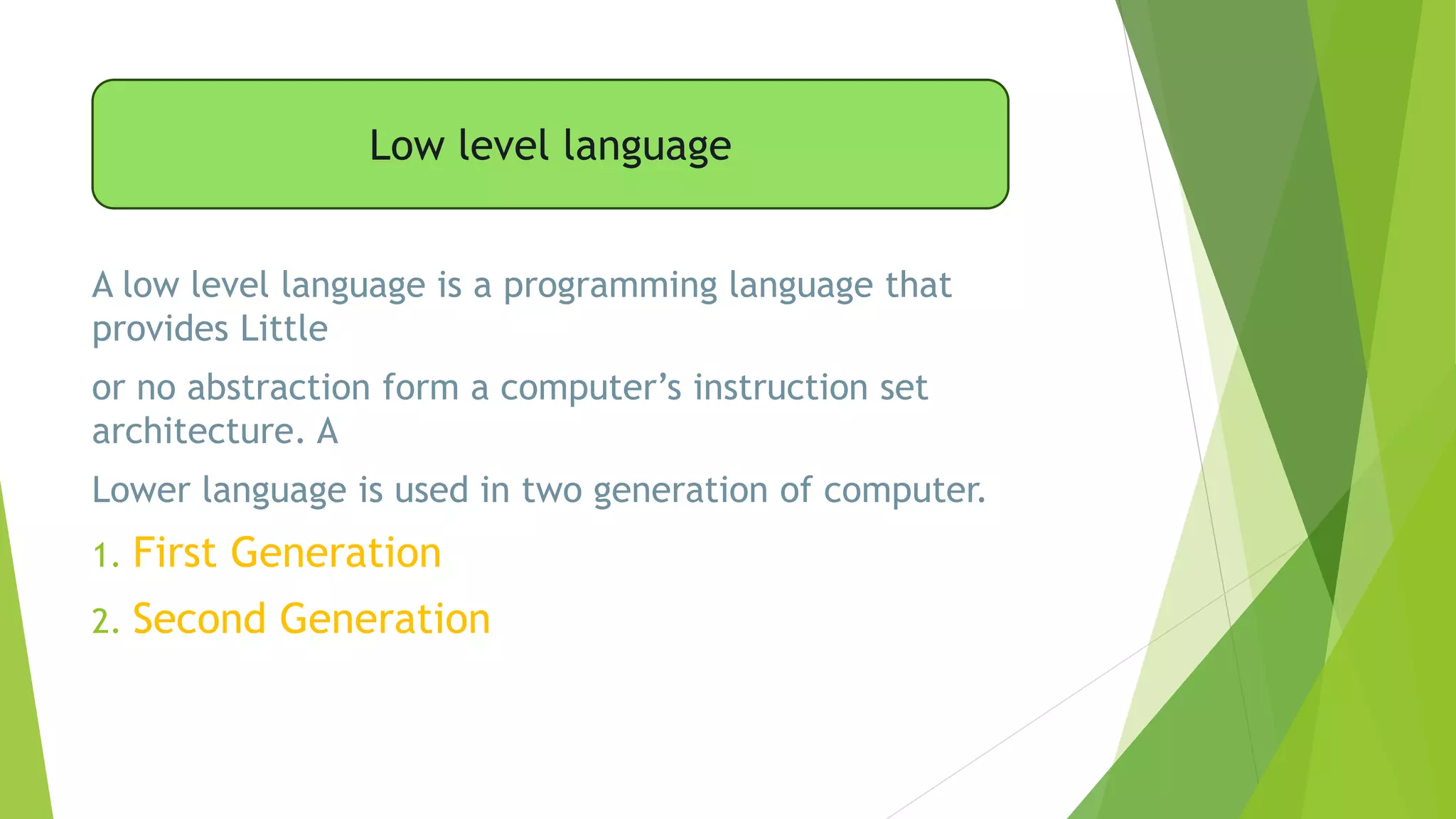 Low level language

A low level language is a programming language that provides Little

or no abstraction form a computer’s instruction set architecture. A

Lower language is used in two generation of computer.

1. First Generation

2. Second Generation